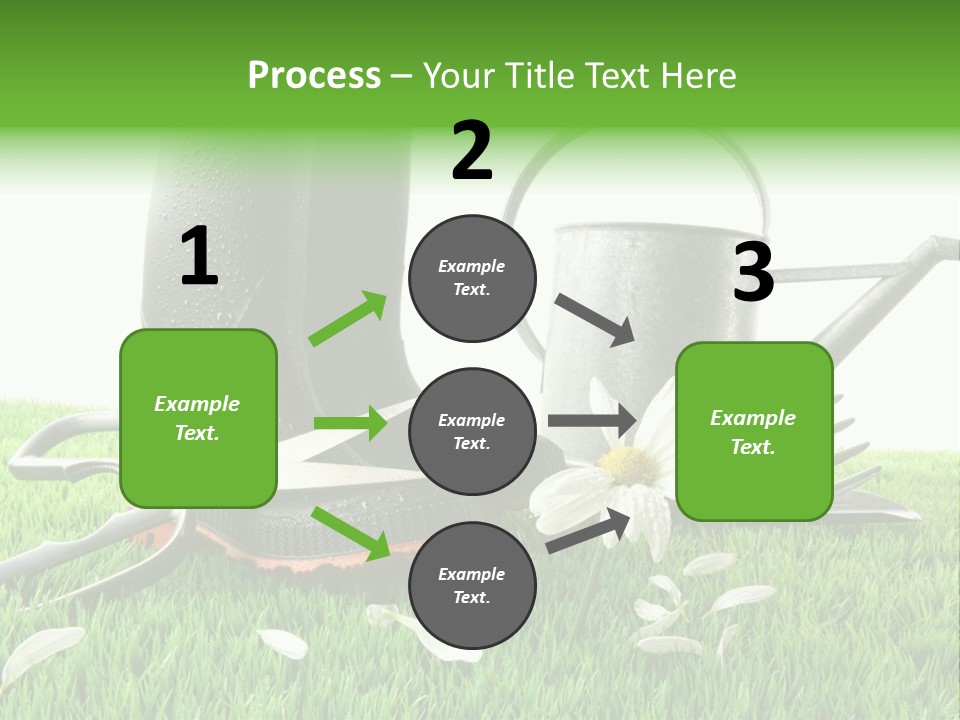 Process – Your Title Text Here

1

Example Text.

2

Example Text.

Example Text.

Example Text.

3

Example Text.